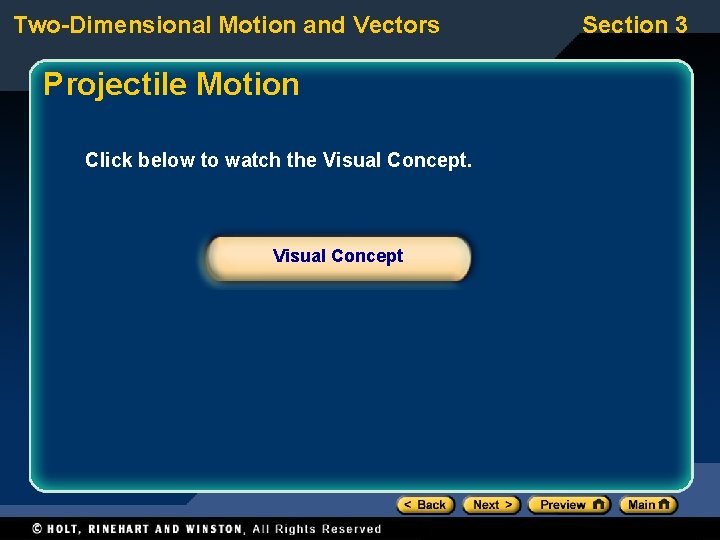 Two-Dimensional Motion and Vectors

Section 3

Projectile Motion

Click below to watch the Visual Concept.

Visual Concept

< Back Next > Preview Main

© HOLT, RINEHART AND WINSTON, All Rights Reserved